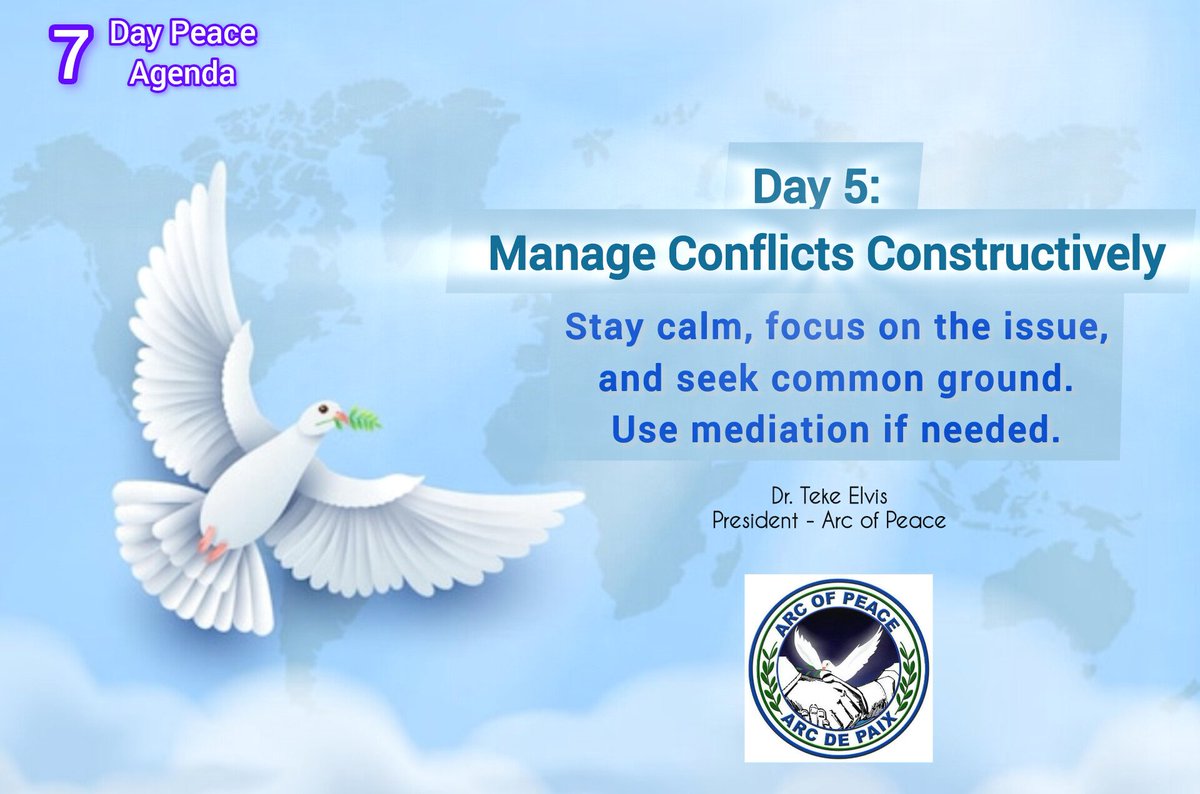 7 Day Peace Agenda

Day 5:
Manage Conflicts Constructively

Stay calm, focus on the issue, and seek common ground. Use mediation if needed.

Dr. Teke Elvis
President - Arc of Peace

ARC OF PEACE
ARC DE PAIX